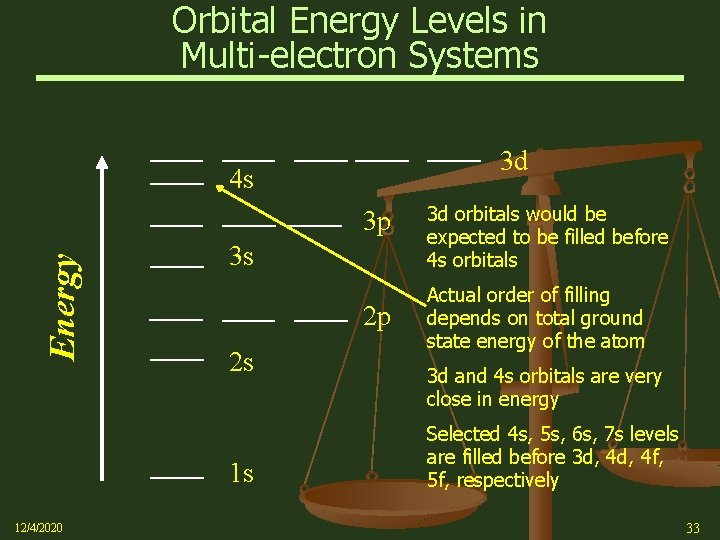 Orbital Energy Levels in Multi-electron Systems

Energy

3d
4s
3p
3s
2p
2s
1s

3d orbitals would be expected to be filled before 4s orbitals

Actual order of filling depends on total ground state energy of the atom

3d and 4s orbitals are very close in energy

Selected 4s, 5s, 6s, 7s levels are filled before 3d, 4d, 4f, 5f, respectively

12/4/2020

33